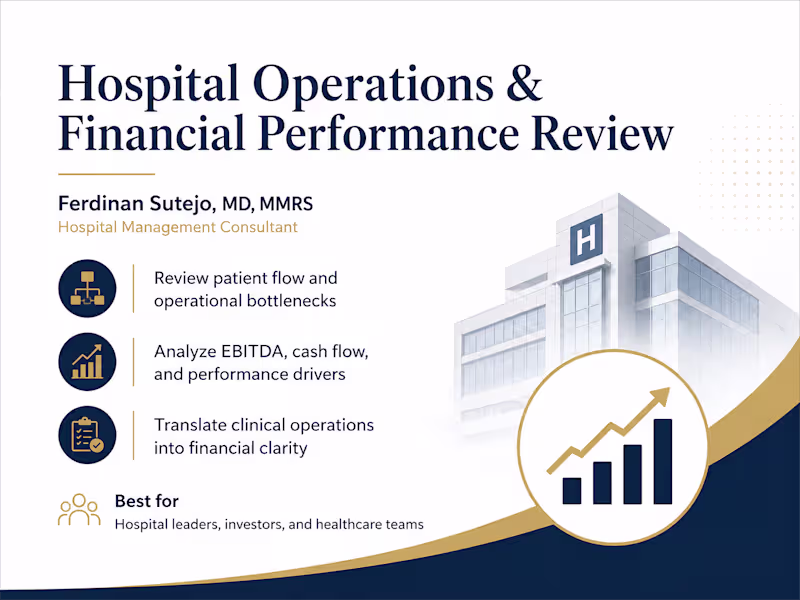 Hospital Operations & Financial Performance Review

Ferdinan Sutejo, MD, MMRS
Hospital Management Consultant

Review patient flow and operational bottlenecks

Analyze EBITDA, cash flow, and performance drivers

Translate clinical operations into financial clarity

Best for
Hospital leaders, investors, and healthcare teams

H